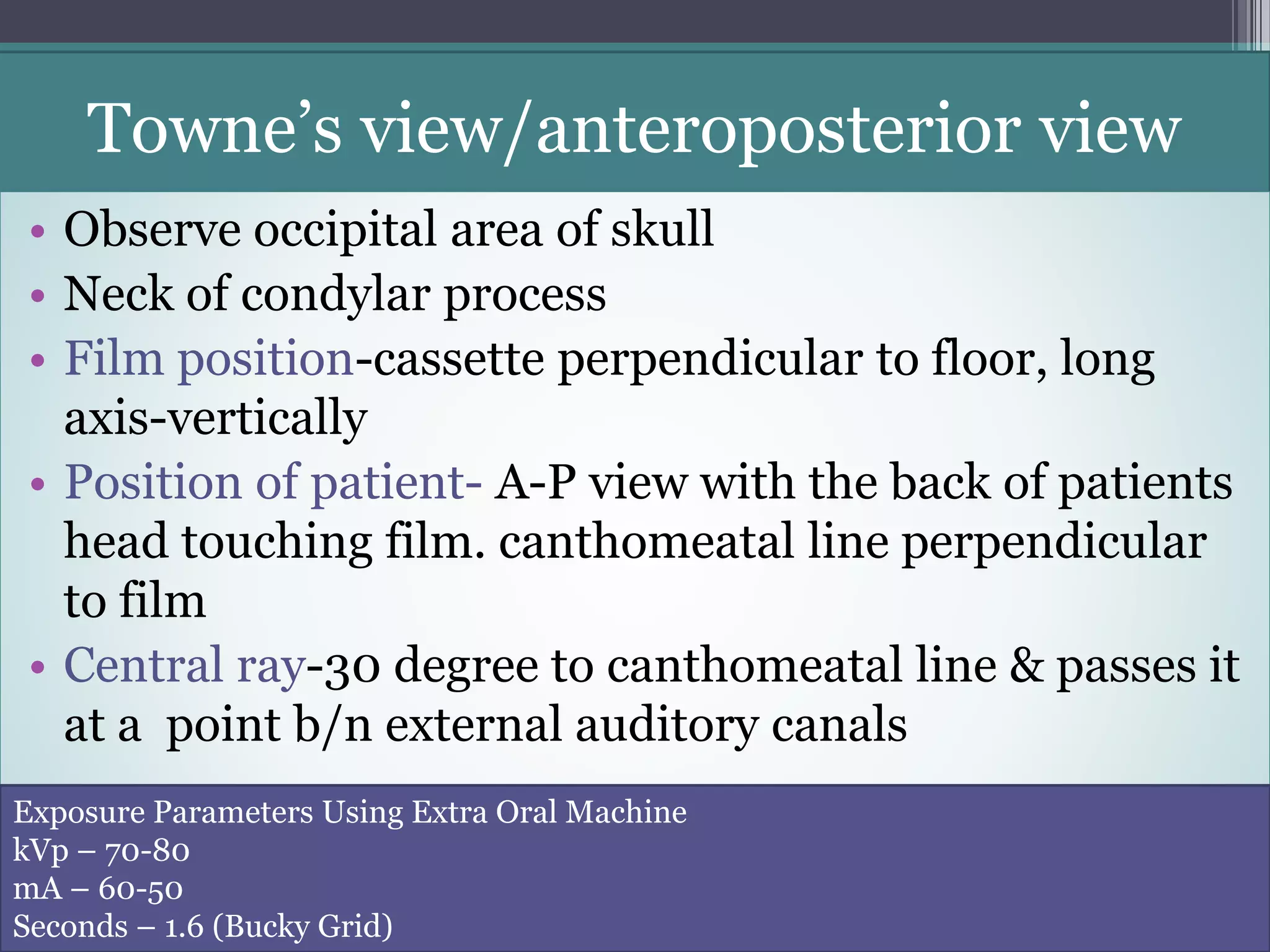 Towne's view/anteroposterior view

• Observe occipital area of skull
• Neck of condylar process
• Film position-cassette perpendicular to floor, long axis-vertically
• Position of patient- A-P view with the back of patients head touching film. canthomeatal line perpendicular to film
• Central ray-30 degree to canthomeatal line & passes it at a point b/n external auditory canals

Exposure Parameters Using Extra Oral Machine
kVp – 70-80
mA – 60-50
Seconds – 1.6 (Bucky Grid)